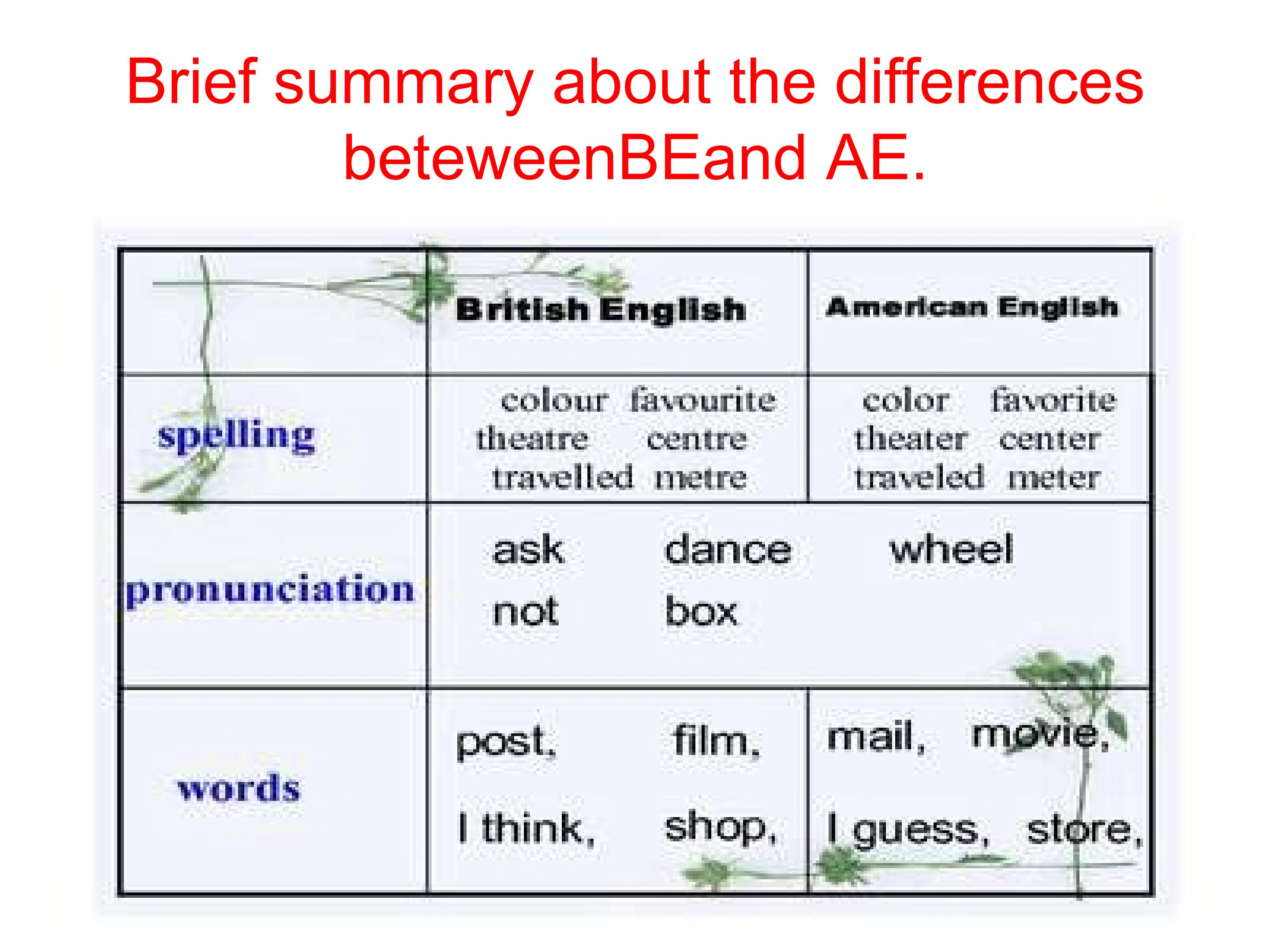 Brief summary about the differences beteweenBEand AE.

| | British English | American English |
|---|---|---|
| spelling | colour favourite theatre centre travelled metre | color favorite theater center traveled meter |
| pronunciation | ask dance wheel not box | |
| words | post, film, I think, shop, | mail, movie, I guess, store, |